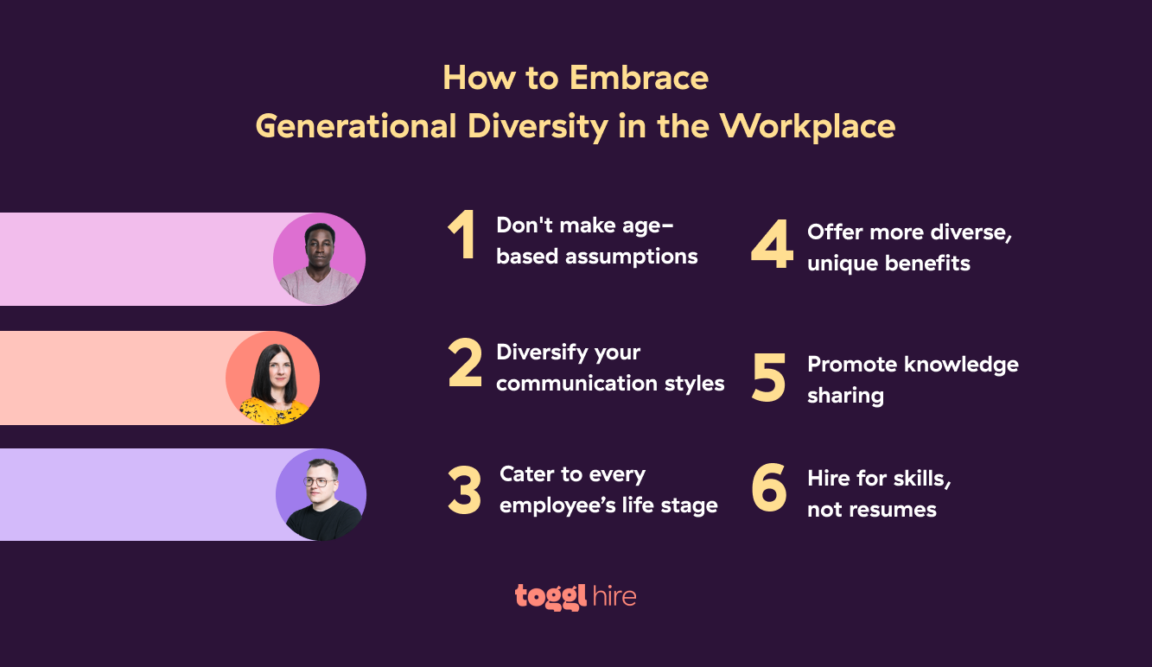 How to Embrace
Generational Diversity in the Workplace

1 Don't make age-based assumptions

2 Diversify your communication styles

3 Cater to every employee's life stage

4 Offer more diverse, unique benefits

5 Promote knowledge sharing

6 Hire for skills, not resumes

toggl hire